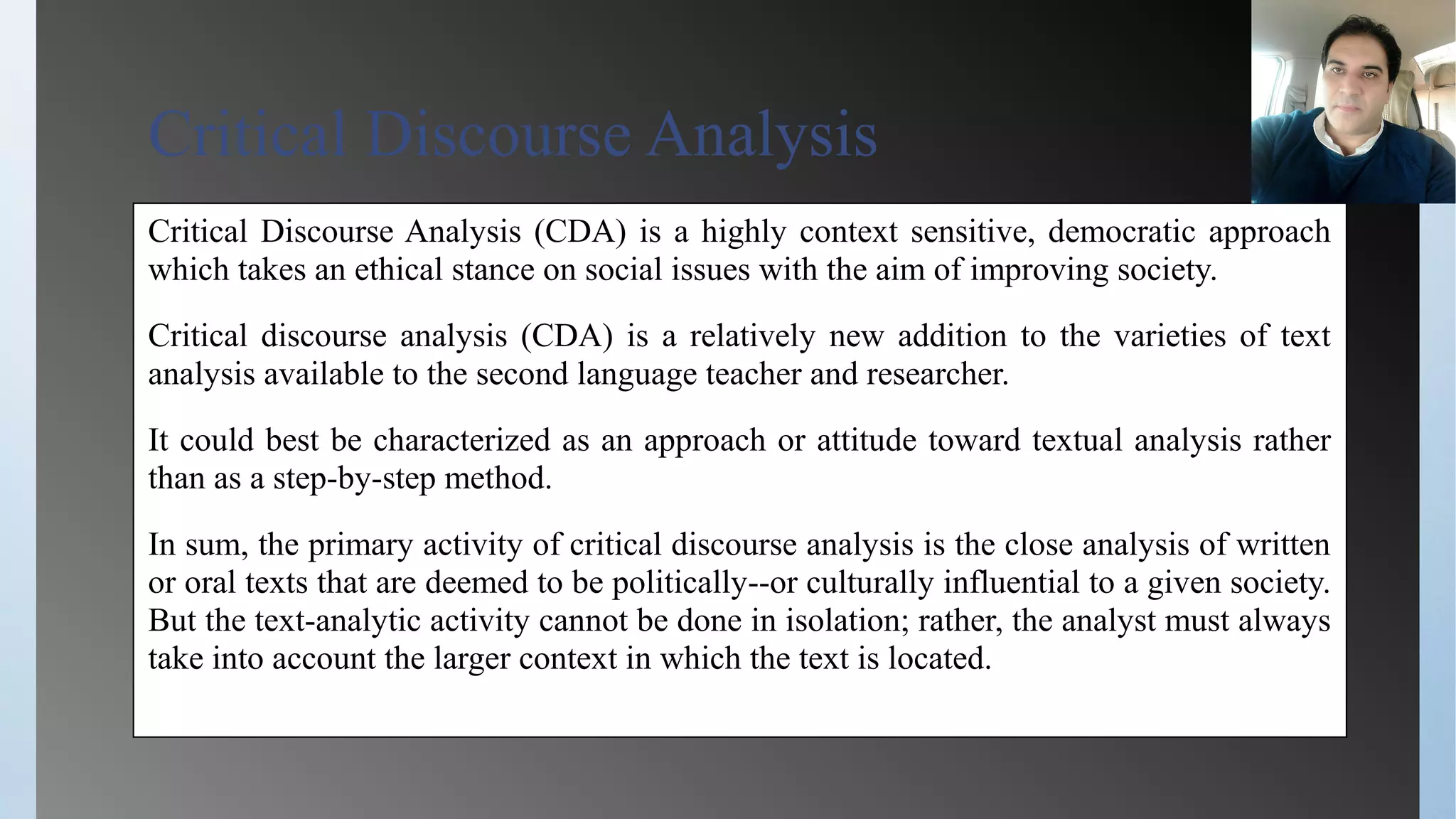 Critical Discourse Analysis

Critical Discourse Analysis (CDA) is a highly context sensitive, democratic approach which takes an ethical stance on social issues with the aim of improving society.

Critical discourse analysis (CDA) is a relatively new addition to the varieties of text analysis available to the second language teacher and researcher.

It could best be characterized as an approach or attitude toward textual analysis rather than as a step-by-step method.

In sum, the primary activity of critical discourse analysis is the close analysis of written or oral texts that are deemed to be politically--or culturally influential to a given society. But the text-analytic activity cannot be done in isolation; rather, the analyst must always take into account the larger context in which the text is located.